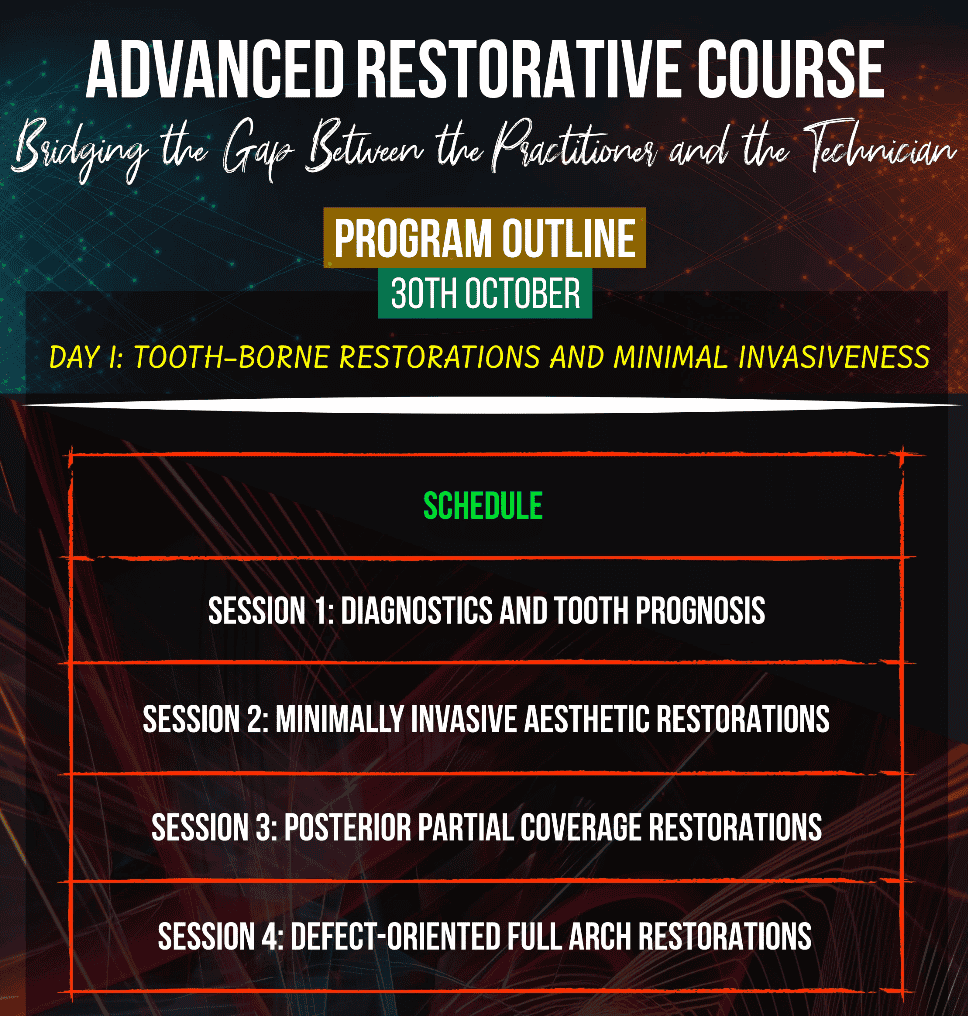 ADVANCED RESTORATIVE COURSE

Bridging the Gap Between the Practitioner and the Technician

PROGRAM OUTLINE

30TH OCTOBER

DAY 1: TOOTH-BORNE RESTORATIONS AND MINIMAL INVASIVENESS

| SCHEDULE |
|---|
| SESSION 1: DIAGNOSTICS AND TOOTH PROGNOSIS |
| SESSION 2: MINIMALLY INVASIVE AESTHETIC RESTORATIONS |
| SESSION 3: POSTERIOR PARTIAL COVERAGE RESTORATIONS |
| SESSION 4: DEFECT-ORIENTED FULL ARCH RESTORATIONS |